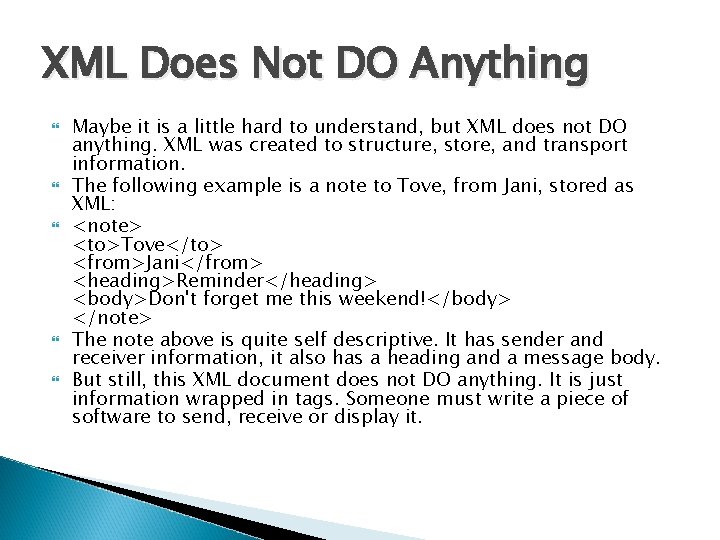 XML Does Not DO Anything

Maybe it is a little hard to understand, but XML does not DO anything. XML was created to structure, store, and transport information.

The following example is a note to Tove, from Jani, stored as XML:

<note>
<to>Tove</to>
<from>Jani</from>
<heading>Reminder</heading>
<body>Don't forget me this weekend!</body>
</note>

The note above is quite self descriptive. It has sender and receiver information, it also has a heading and a message body.

But still, this XML document does not DO anything. It is just information wrapped in tags. Someone must write a piece of software to send, receive or display it.